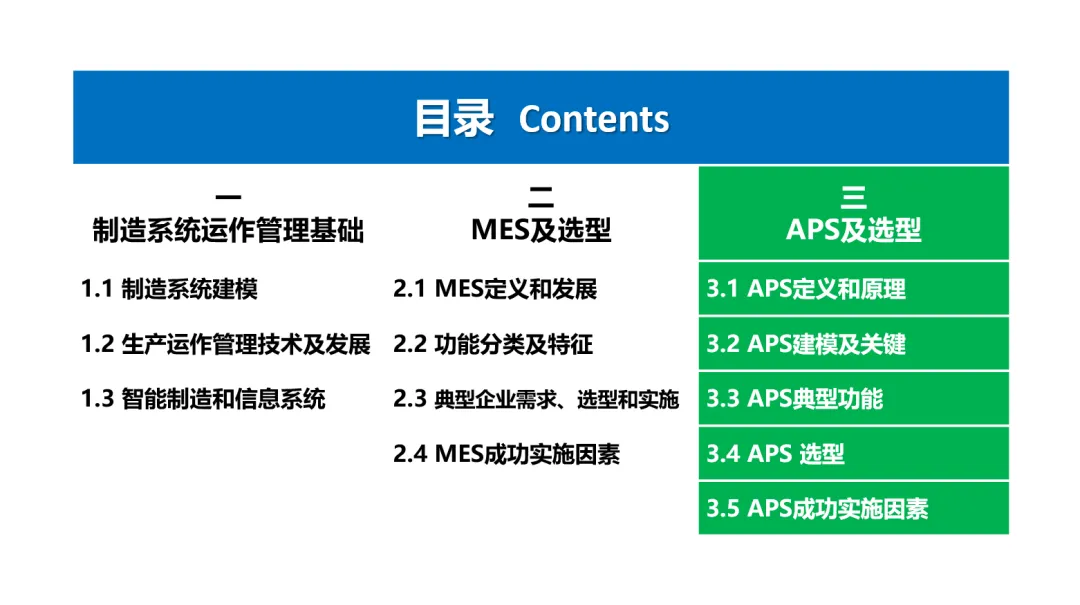 目录 Contents

一
制造系统运作管理基础

1.1 制造系统建模

1.2 生产运作管理技术及发展

1.3 智能制造和信息系统

二
MES及选型

2.1 MES定义和发展

2.2 功能分类及特征

2.3 典型企业需求、选型和实施

2.4 MES成功实施因素

三
APS及选型

3.1 APS定义和原理

3.2 APS建模及关键

3.3 APS典型功能

3.4 APS 选型

3.5 APS成功实施因素